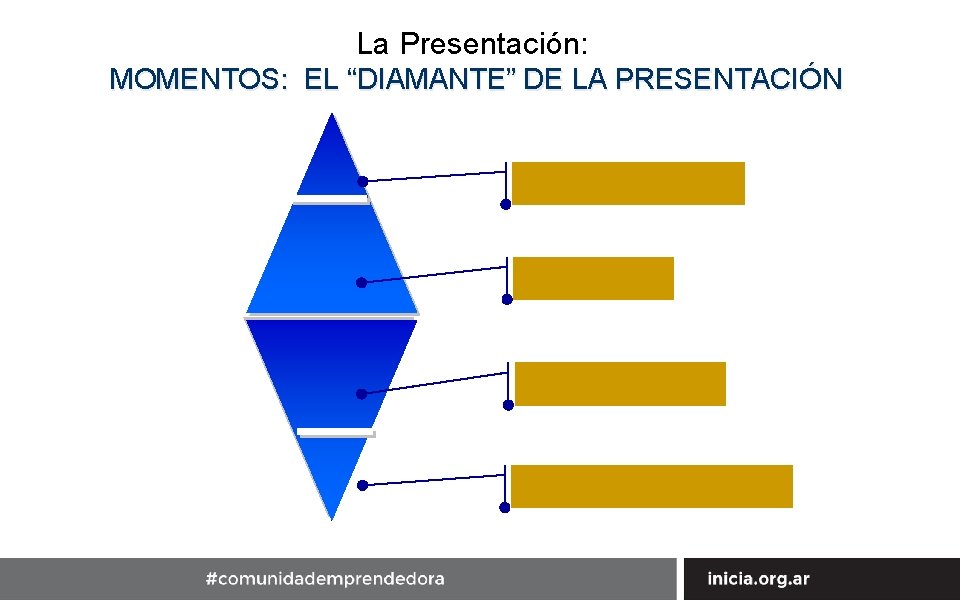 La Presentación:
MOMENTOS: EL “DIAMANTE” DE LA PRESENTACIÓN

#comunidademprendedora

inicia.org.ar